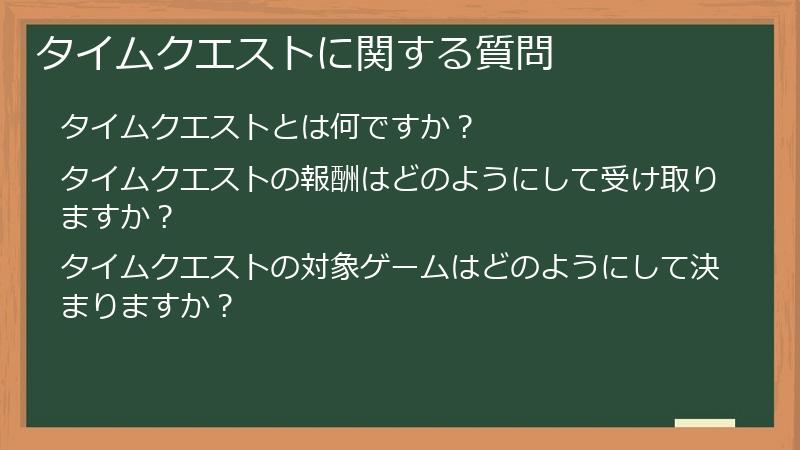 タイムクエストに関する質問

タイムクエストとは何ですか？

タイムクエストの報酬はどのようにして受け取りますか？

タイムクエストの対象ゲームはどのようにして決まりますか？